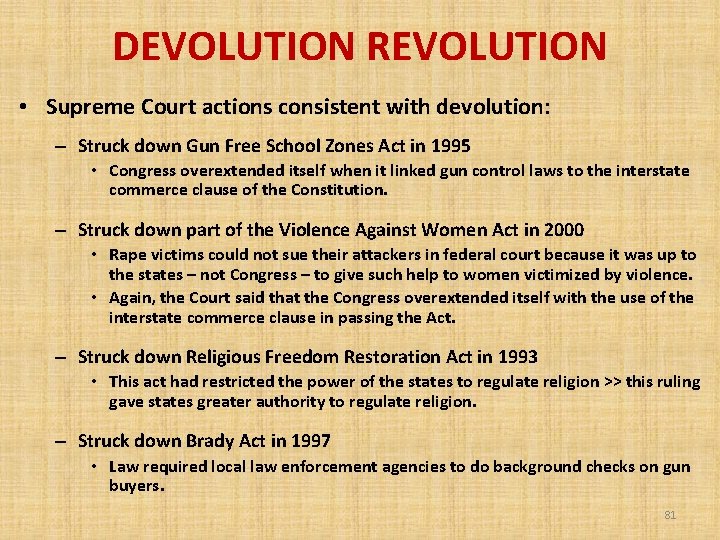 DEVOLUTION REVOLUTION

• Supreme Court actions consistent with devolution:

– Struck down Gun Free School Zones Act in 1995

• Congress overextended itself when it linked gun control laws to the interstate commerce clause of the Constitution.

– Struck down part of the Violence Against Women Act in 2000

• Rape victims could not sue their attackers in federal court because it was up to the states – not Congress – to give such help to women victimized by violence.

• Again, the Court said that the Congress overextended itself with the use of the interstate commerce clause in passing the Act.

– Struck down Religious Freedom Restoration Act in 1993

• This act had restricted the power of the states to regulate religion >> this ruling gave states greater authority to regulate religion.

– Struck down Brady Act in 1997

• Law required local law enforcement agencies to do background checks on gun buyers.

81